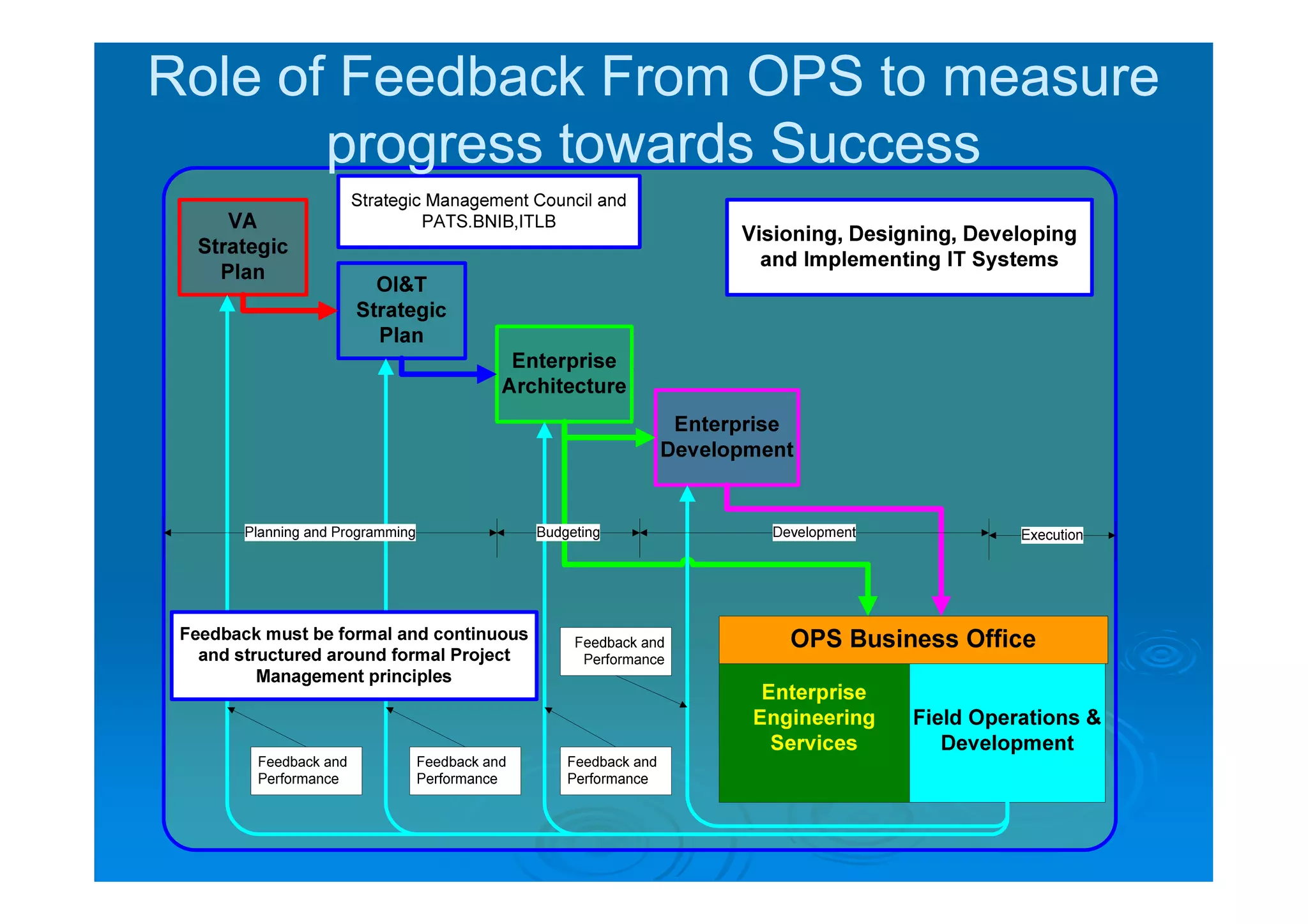 Role of Feedback From OPS to measure progress towards Success

VA Strategic Plan

Strategic Management Council and PATS.BNIB,ITLB

Visioning, Designing, Developing and Implementing IT Systems

OI&T Strategic Plan

Enterprise Architecture

Enterprise Development

Planning and Programming

Budgeting

Development

Execution

Feedback must be formal and continuous and structured around formal Project Management principles

Feedback and Performance

OPS Business Office

Enterprise Engineering Services

Field Operations & Development

Feedback and Performance

Feedback and Performance

Feedback and Performance